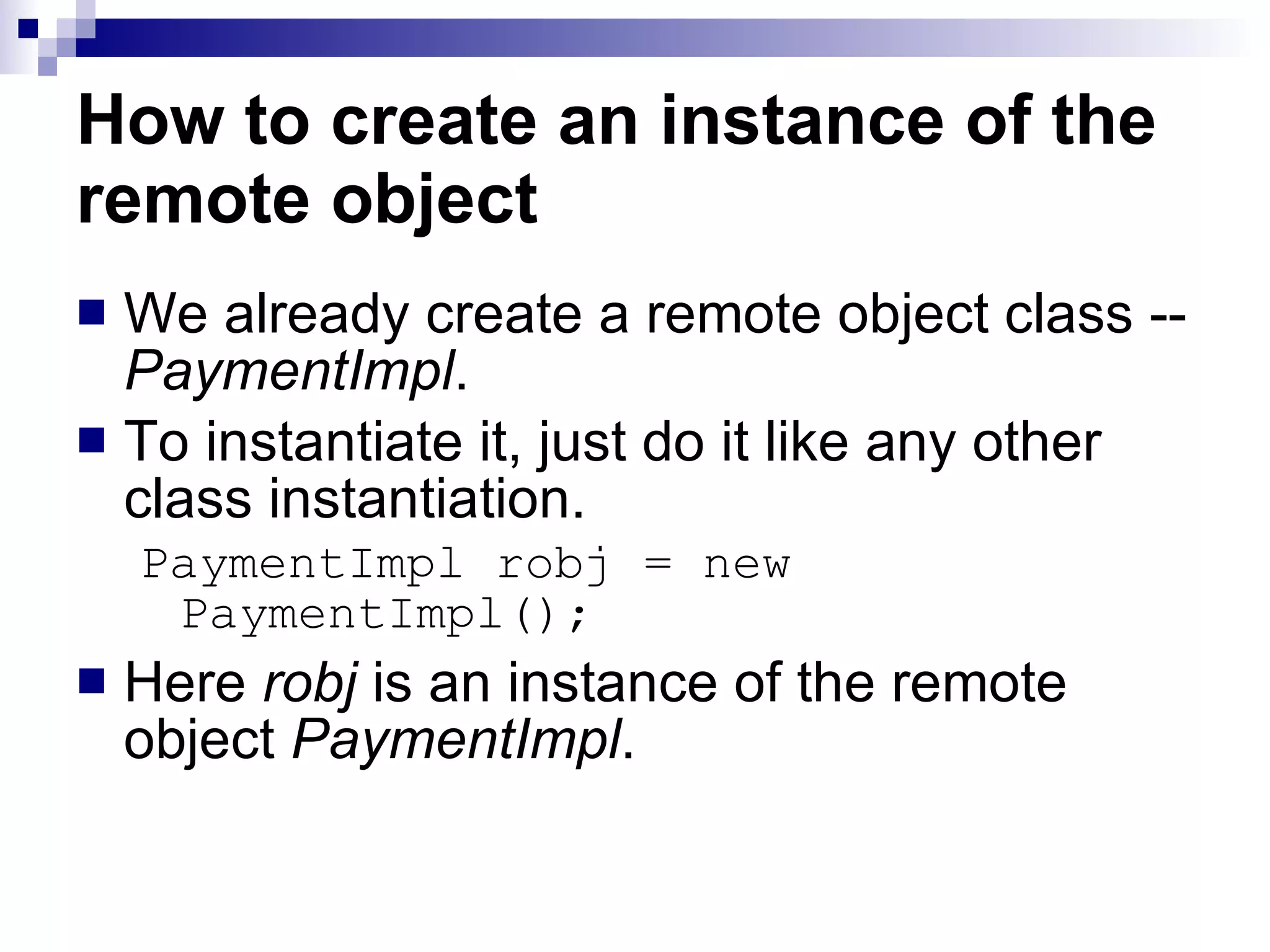 How to create an instance of the remote object

We already create a remote object class -- PaymentImpl.

To instantiate it, just do it like any other class instantiation.

PaymentImpl robj = new PaymentImpl();

Here robj is an instance of the remote object PaymentImpl.